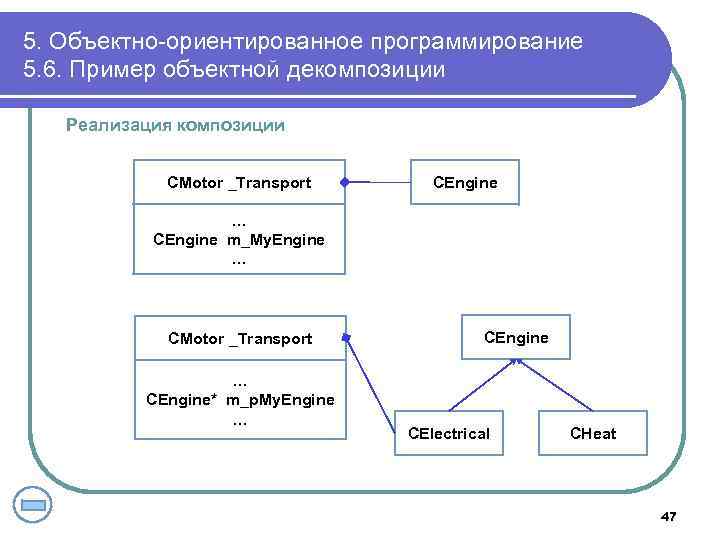 5. Объектно-ориентированное программирование
5.6. Пример объектной декомпозиции

Реализация композиции

CMotor _Transport

...
CEngine m_MyEngine
...

CEngine

CMotor _Transport

...
CEngine* m_pMyEngine
...

CEngine

CElectrical

CHeat

47